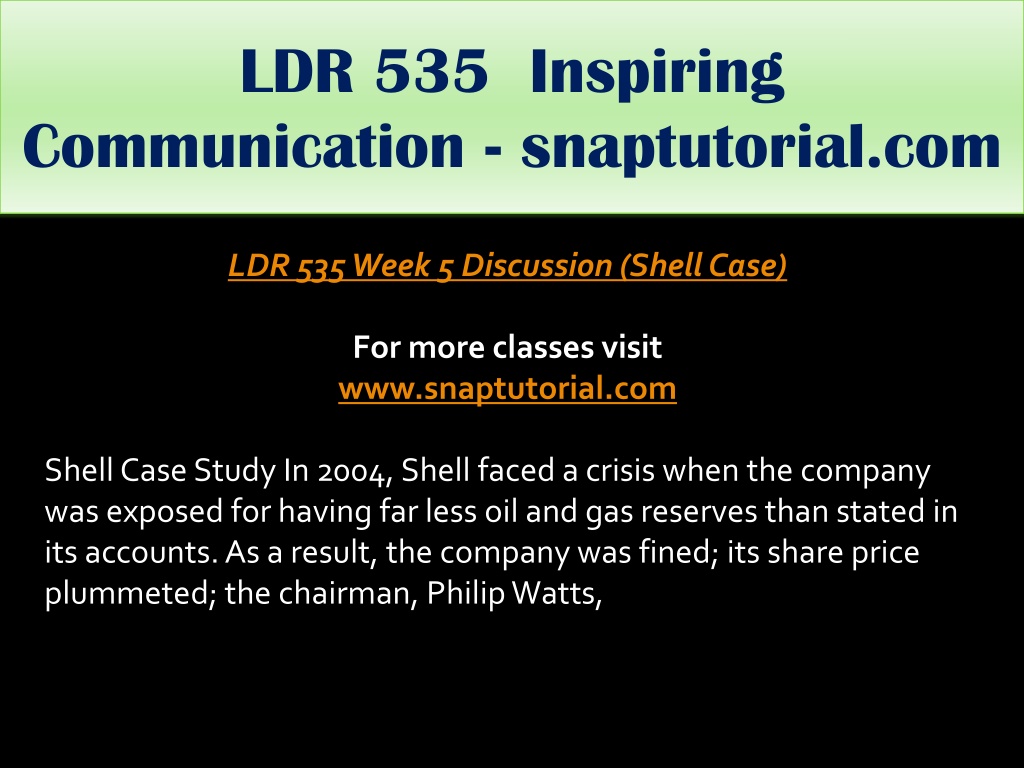 LDR 535 Inspiring Communication - snaptutorial.com

LDR 535 Week 5 Discussion (Shell Case)

For more classes visit
www.snaptutorial.com

Shell Case Study In 2004, Shell faced a crisis when the company was exposed for having far less oil and gas reserves than stated in its accounts. As a result, the company was fined; its share price plummeted; the chairman, Philip Watts,